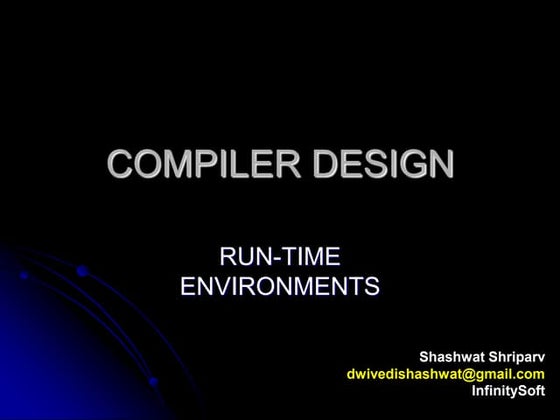 COMPILER DESIGN

RUN-TIME ENVIRONMENTS

Shashwat Shriparv
dwivedishashwat@gmail.com
InfinitySoft